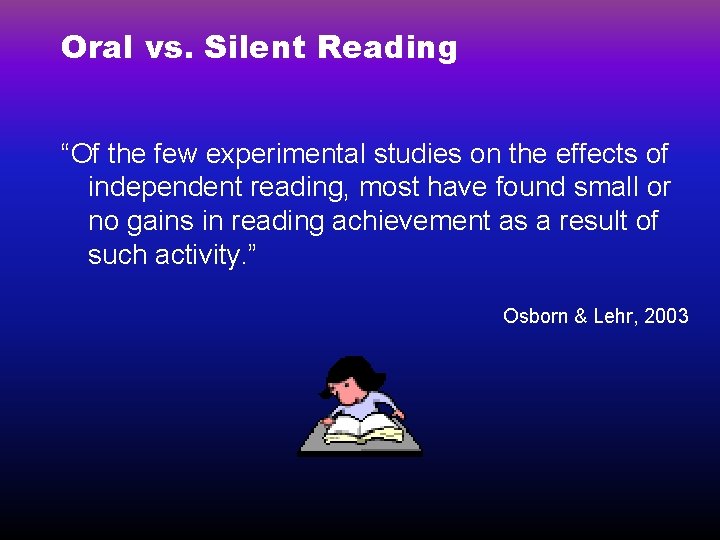 Oral vs. Silent Reading

“Of the few experimental studies on the effects of independent reading, most have found small or no gains in reading achievement as a result of such activity.”

Osborn & Lehr, 2003